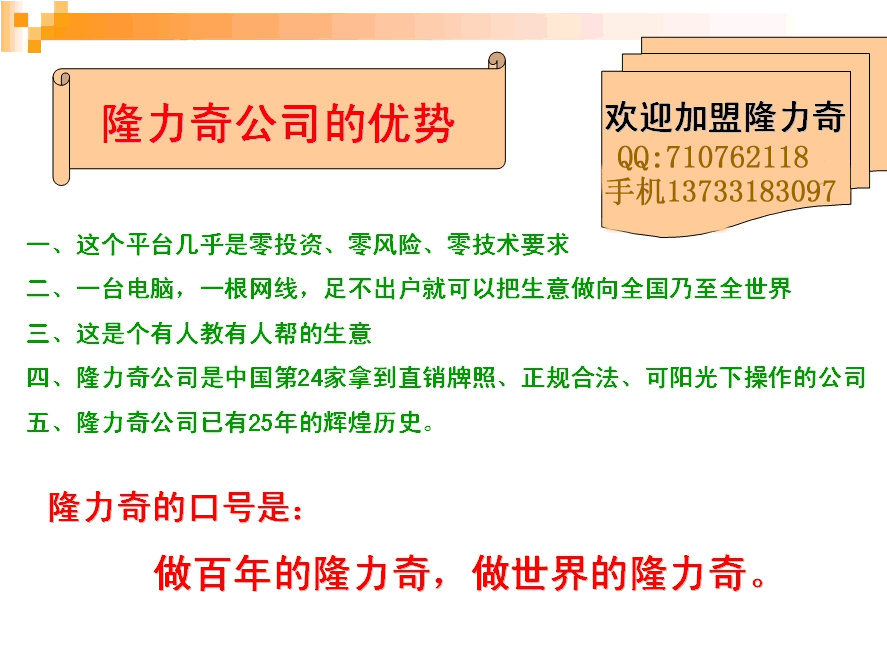 隆力奇公司的优势

欢迎加盟隆力奇
QQ:710762118
手机13733183097

一、这个平台几乎是零投资、零风险、零技术要求
二、一台电脑，一根网线，足不出户就可以把生意做向全国乃至全世界
三、这是个有人教有人帮的生意
四、隆力奇公司是中国第24家拿到直销牌照、正规合法、可阳光下操作的公司
五、隆力奇公司已有25年的辉煌历史。

隆力奇的口号是:
做百年的隆力奇，做世界的隆力奇。